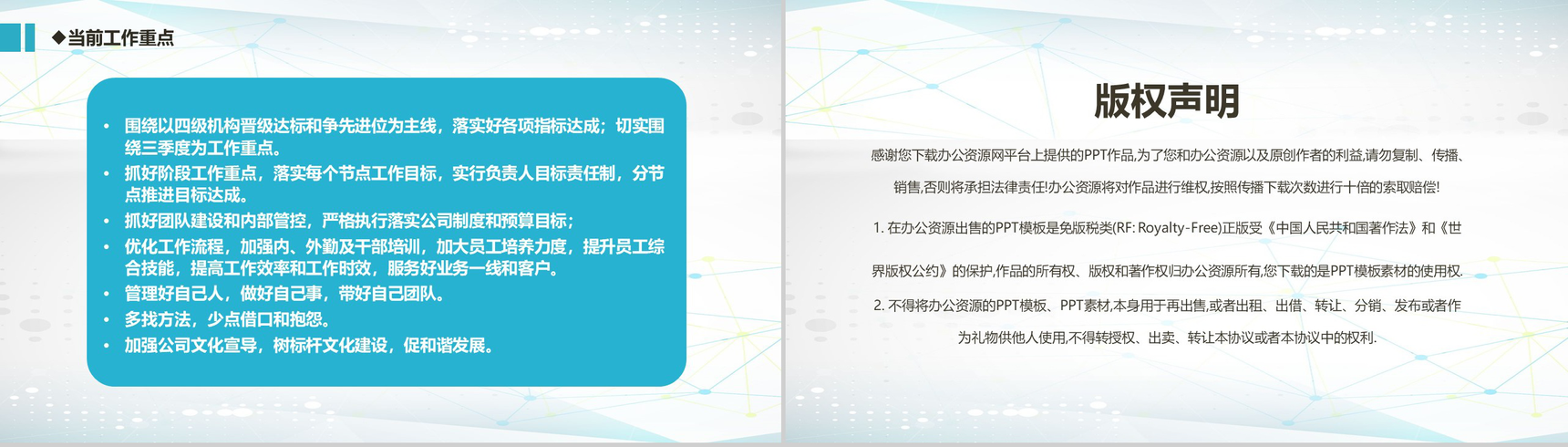 ◆当前工作重点

• 围绕以四级机构晋级达标和争先进位为主线，落实好各项指标达成；切实围绕三季度为工作重点。
• 抓好阶段工作重点，落实每个节点工作目标，实行负责人目标责任制，分节点推进目标达成。
• 抓好团队建设和内部管控，严格执行落实公司制度和预算目标；
• 优化工作流程，加强内、外勤及干部培训，加大员工培养力度，提升员工综合技能，提高工作效率和工作时效，服务好业务一线和客户。
• 管理好自己人，做好自己事，带好自己团队。
• 多找方法，少点借口和抱怨。
• 加强公司文化宣导，树标杆文化建设，促和谐发展。

版权声明

感谢您下载办公资源网平台上提供的PPT作品,为了您和办公资源以及原创作者的利益,请勿复制、传播、销售,否则将承担法律责任!办公资源将对作品进行维权,按照传播下载次数进行十倍的索取赔偿!

1. 在办公资源出售的PPT模板是免版税类(RF: Royalty-Free)正版受《中国人民共和国著作法》和《世界版权公约》的保护,作品的所有权、版权和著作权归办公资源所有,您下载的是PPT模板素材的使用权.

2. 不得将办公资源的PPT模板、PPT素材,本身用于再出售,或者出租、出借、转让、分销、发布或者作为礼物供他人使用,不得转授权、出卖、转让本协议或者本协议中的权利.